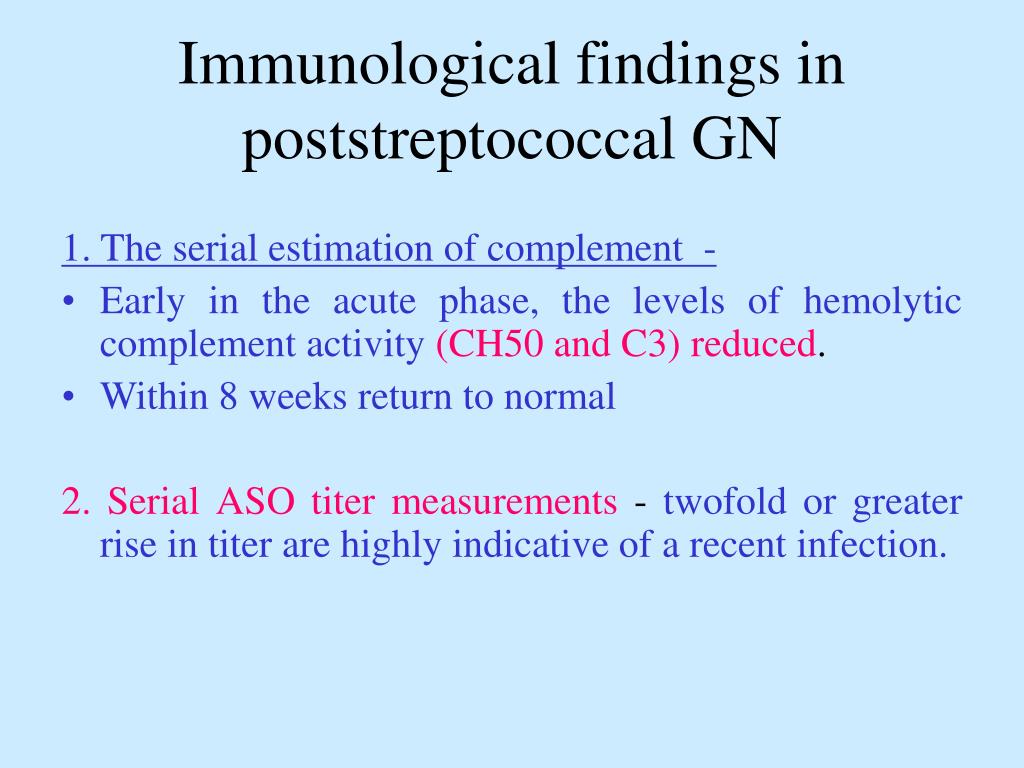 Immunological findings in poststreptococcal GN

1. The serial estimation of complement -

• Early in the acute phase, the levels of hemolytic complement activity (CH50 and C3) reduced.
• Within 8 weeks return to normal

2. Serial ASO titer measurements - twofold or greater rise in titer are highly indicative of a recent infection.